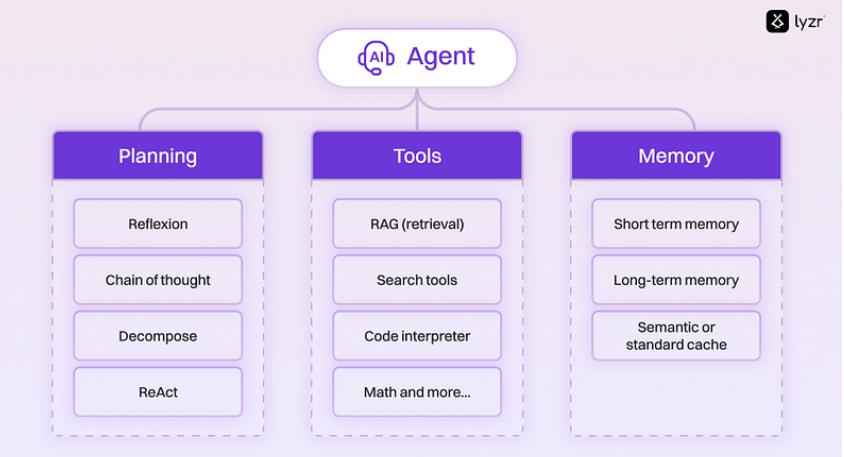 lyzr

AI Agent

Planning

Reflexion

Chain of thought

Decompose

ReAct

Tools

RAG (retrieval)

Search tools

Code interpreter

Math and more...

Memory

Short term memory

Long-term memory

Semantic or standard cache